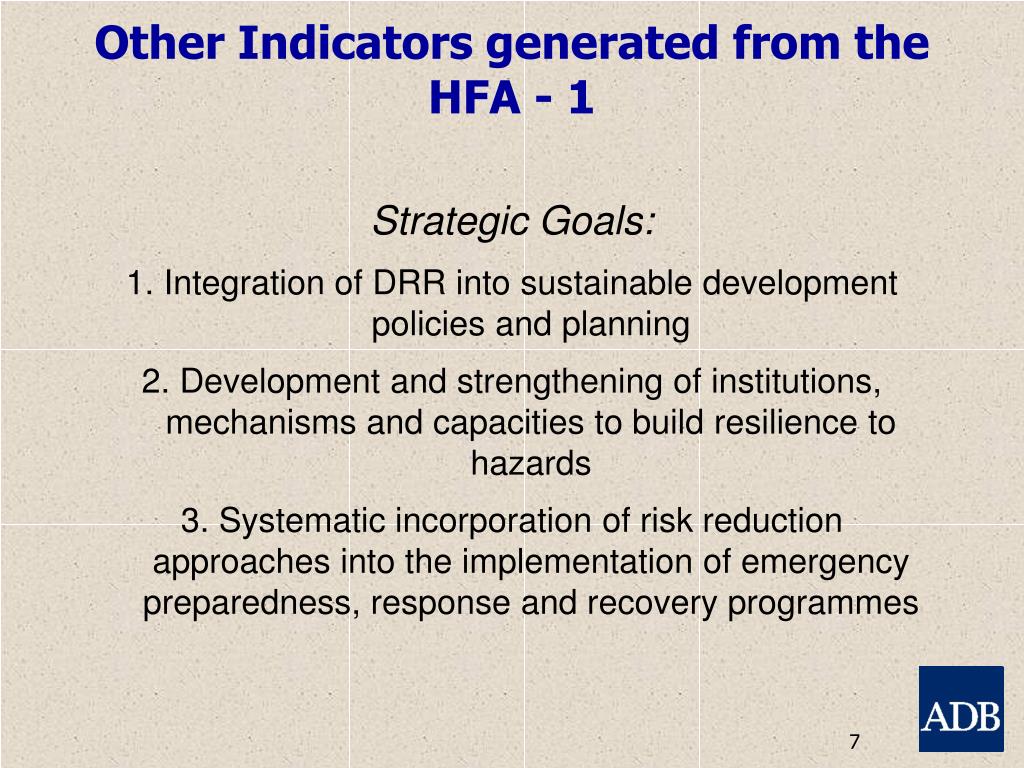 Other Indicators generated from the HFA - 1

Strategic Goals:

1. Integration of DRR into sustainable development policies and planning

2. Development and strengthening of institutions, mechanisms and capacities to build resilience to hazards

3. Systematic incorporation of risk reduction approaches into the implementation of emergency preparedness, response and recovery programmes

ADB

7